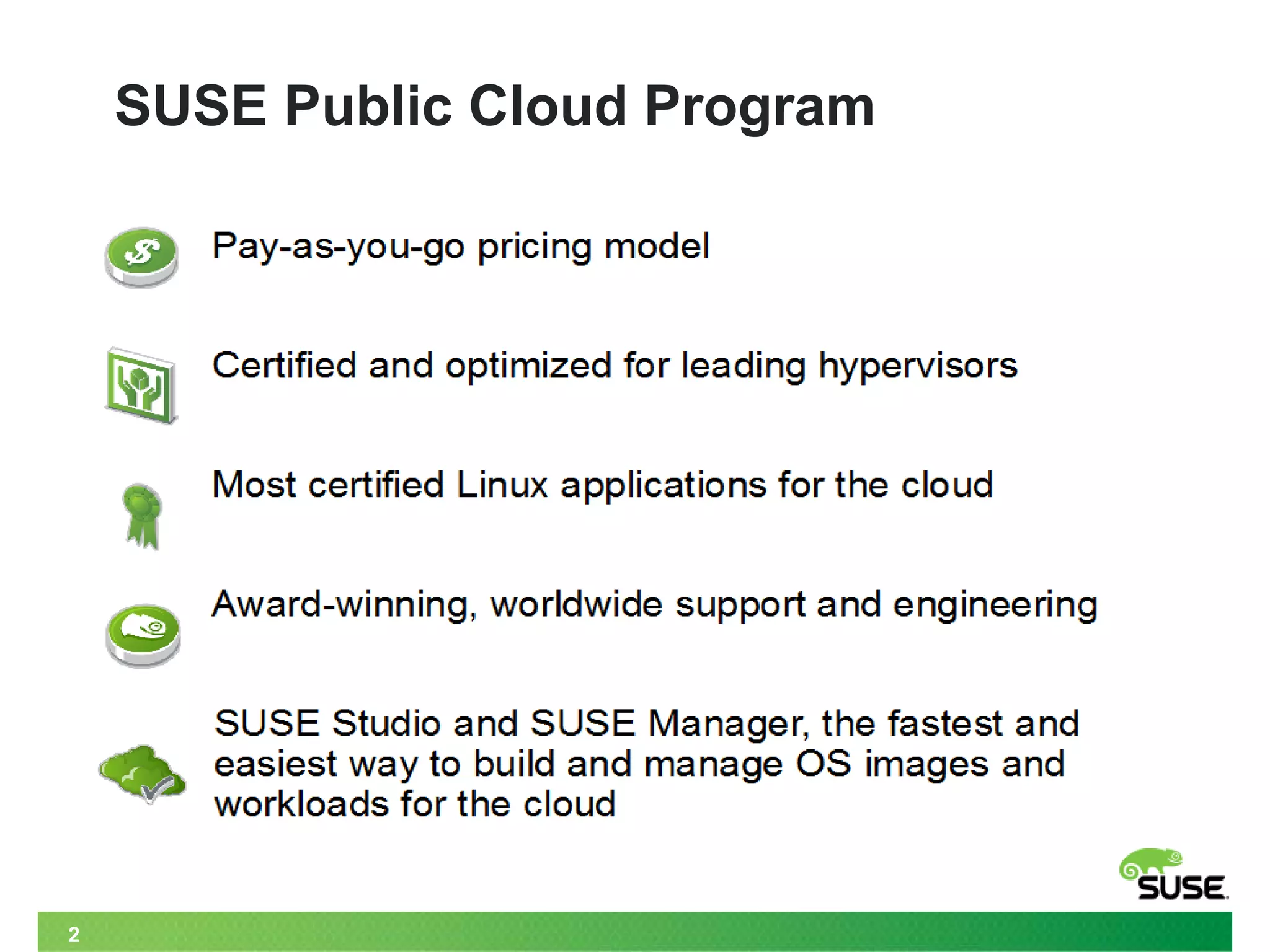 SUSE Public Cloud Program

Pay-as-you-go pricing model

Certified and optimized for leading hypervisors

Most certified Linux applications for the cloud

Award-winning, worldwide support and engineering

SUSE Studio and SUSE Manager, the fastest and easiest way to build and manage OS images and workloads for the cloud

SUSE

2